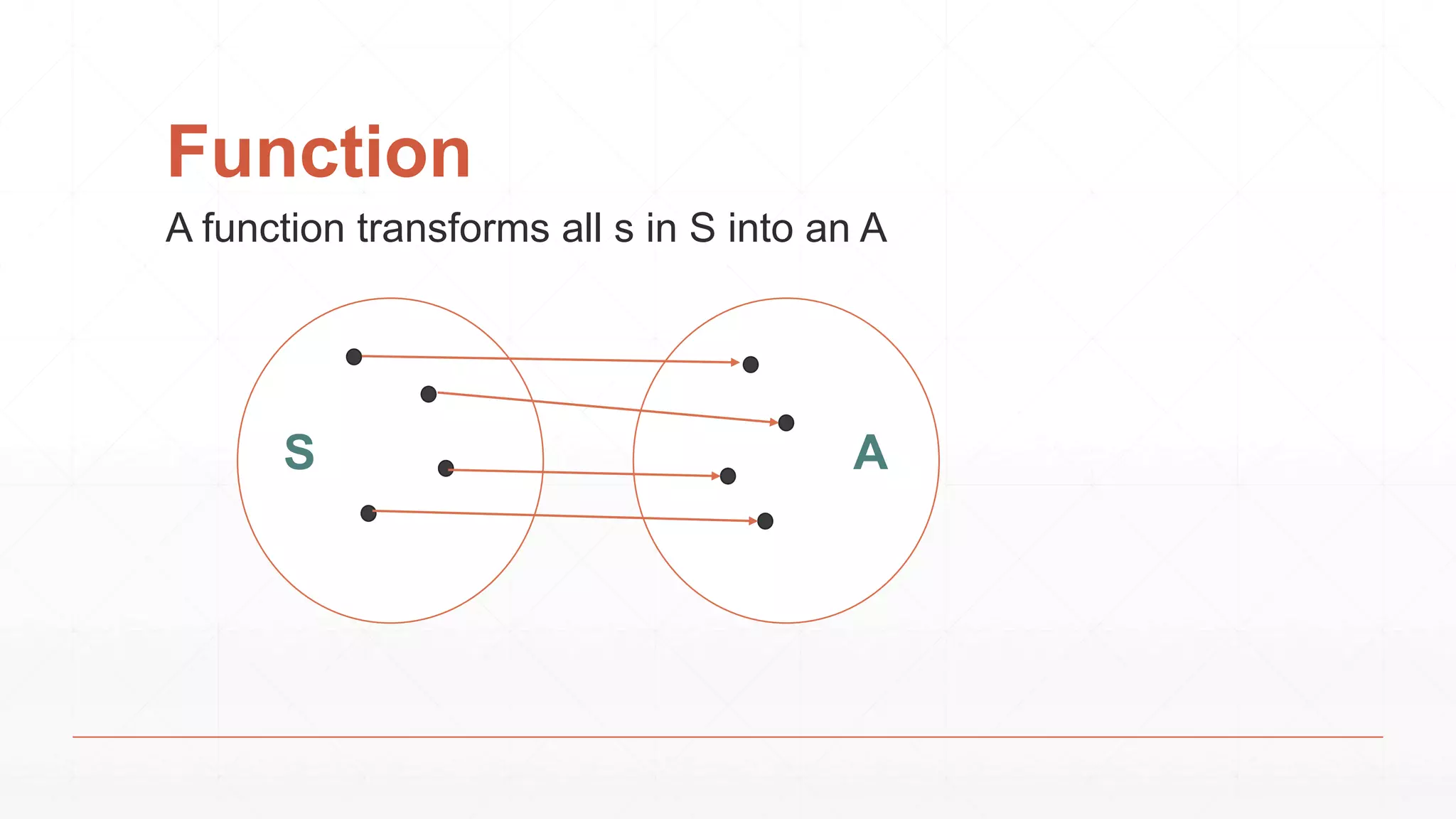 Function

A function transforms all s in S into an A

S

A